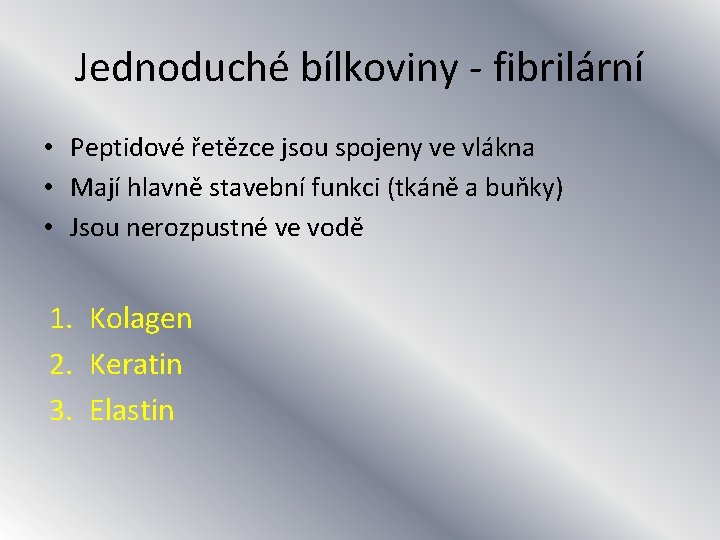 Jednoduché bílkoviny - fibrilární

• Peptidové řetězce jsou spojeny ve vlákna
• Mají hlavně stavební funkci (tkáně a buňky)
• Jsou nerozpustné ve vodě

1. Kolagen
2. Keratin
3. Elastin